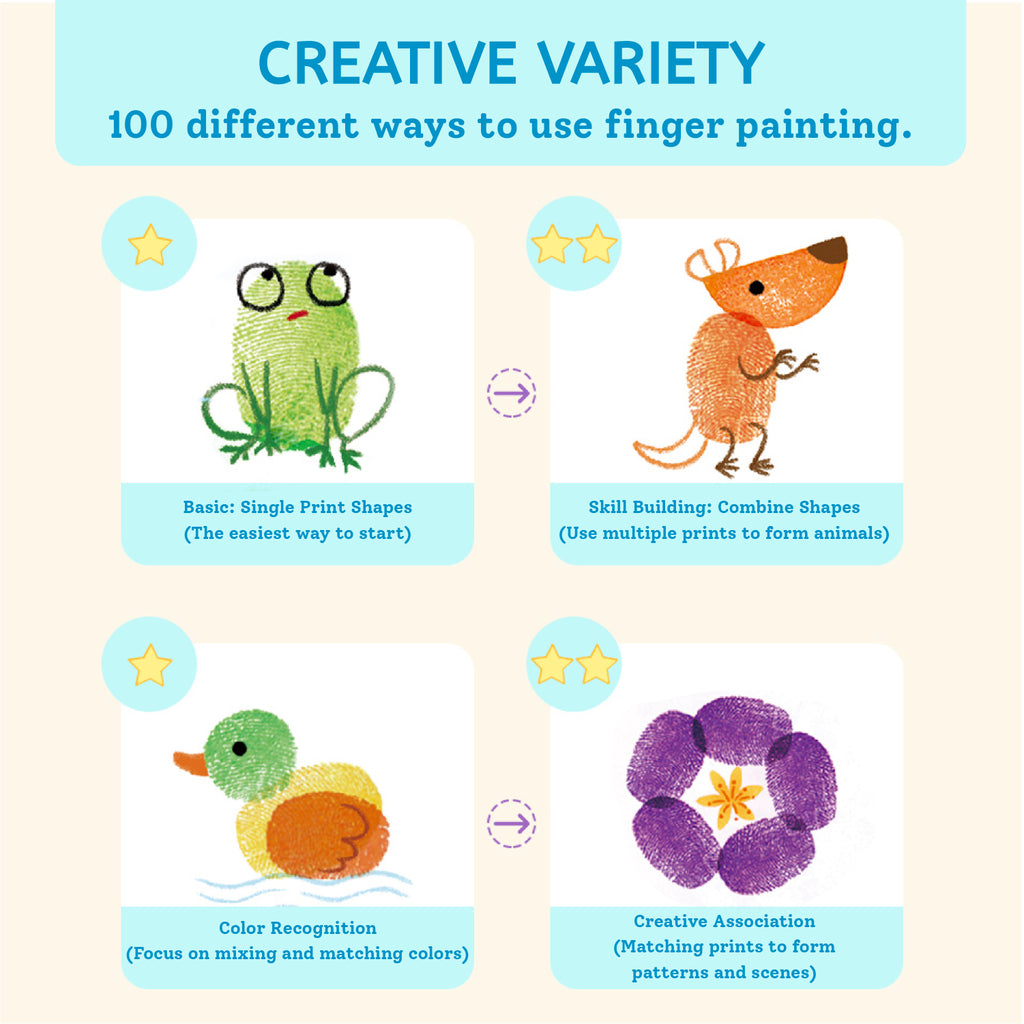 CREATIVE VARIETY
100 different ways to use finger painting.

Basic: Single Print Shapes
(The easiest way to start)

Skill Building: Combine Shapes
(Use multiple prints to form animals)

Color Recognition
(Focus on mixing and matching colors)

Creative Association
(Matching prints to form patterns and scenes)